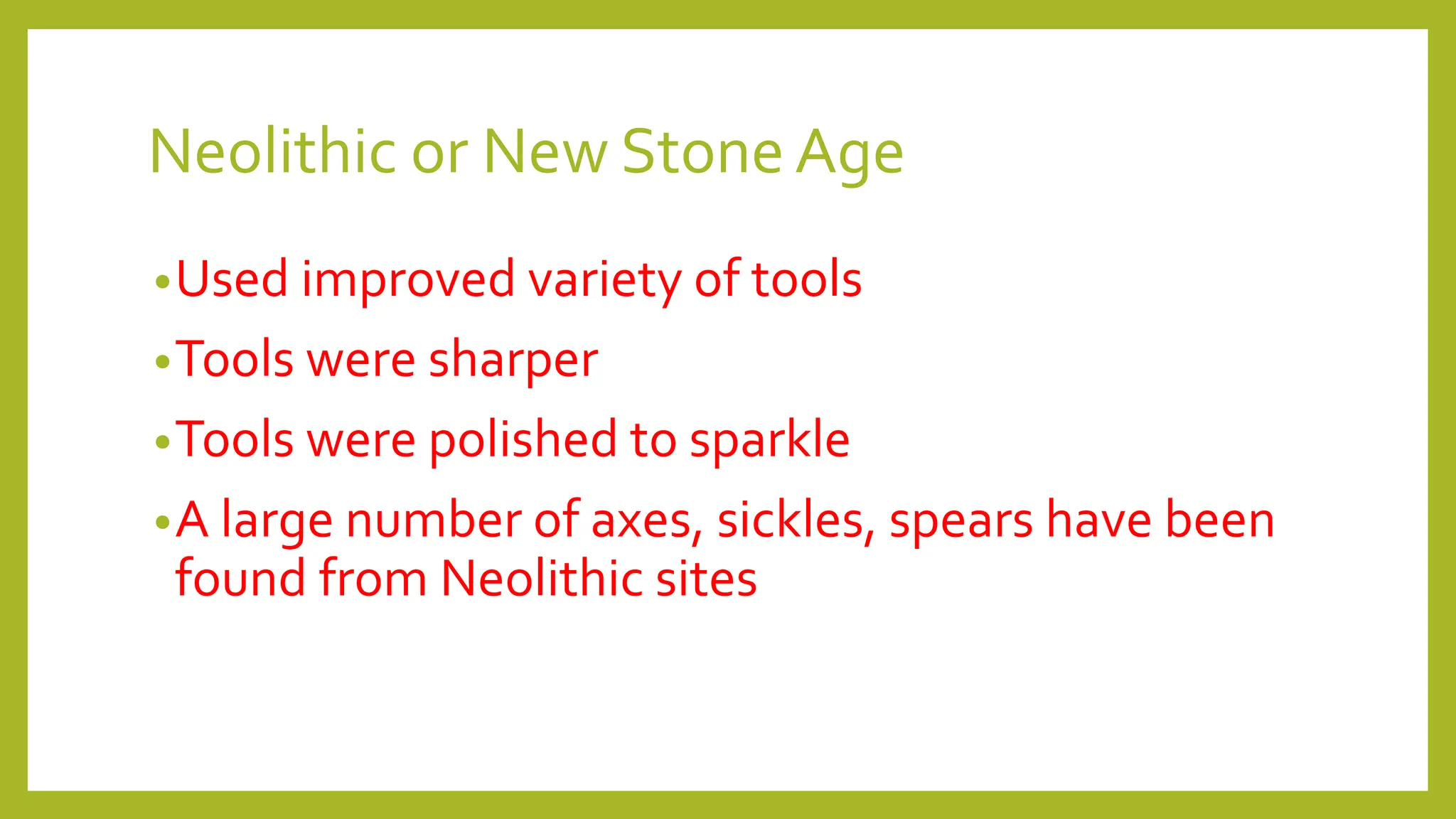 Neolithic or New Stone Age

• Used improved variety of tools
• Tools were sharper
• Tools were polished to sparkle
• A large number of axes, sickles, spears have been found from Neolithic sites